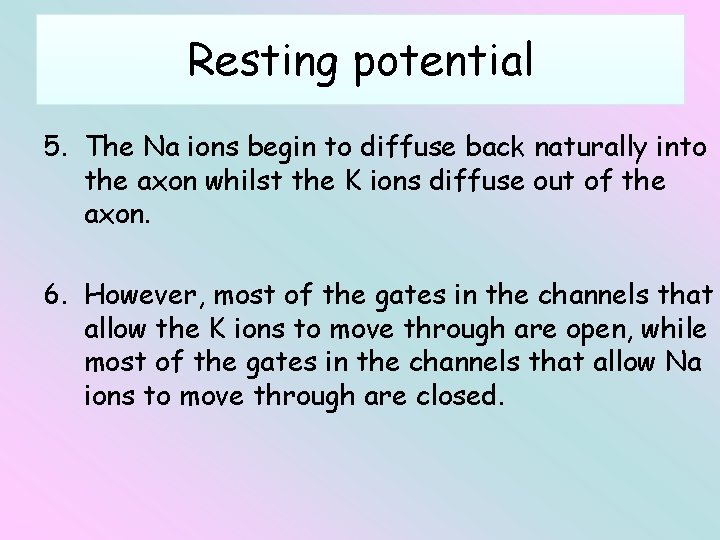 Resting potential

5. The Na ions begin to diffuse back naturally into the axon whilst the K ions diffuse out of the axon.

6. However, most of the gates in the channels that allow the K ions to move through are open, while most of the gates in the channels that allow Na ions to move through are closed.